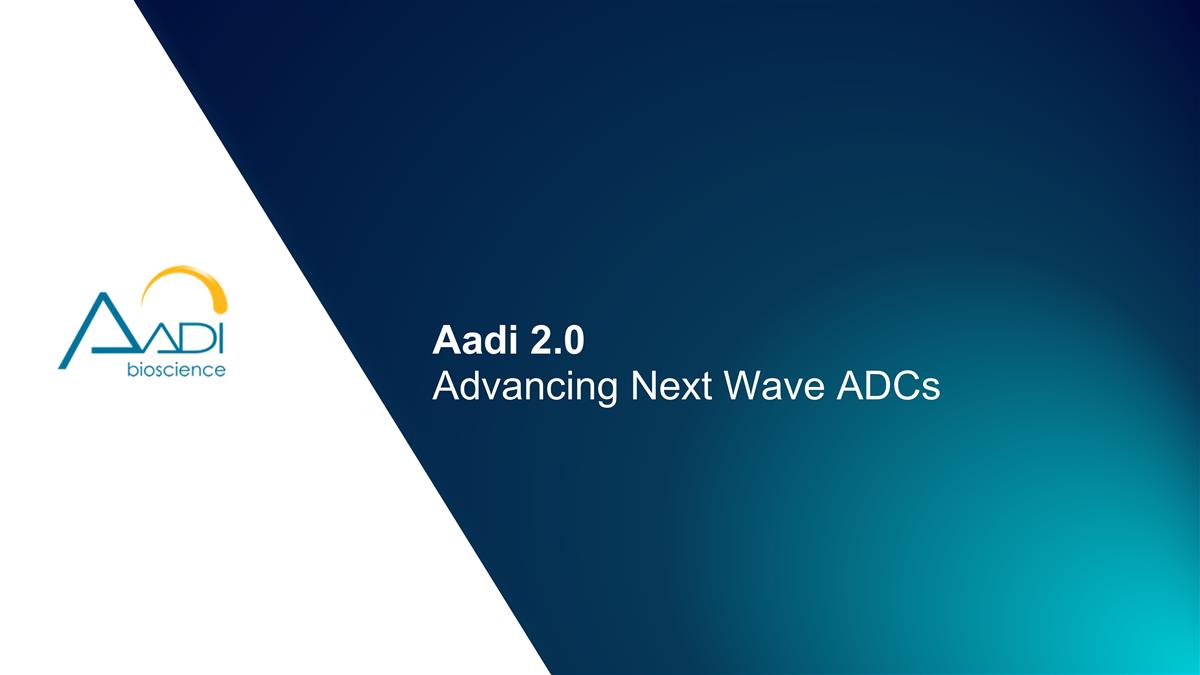 AADI
bioscience

Aadi 2.0
Advancing Next Wave ADCs